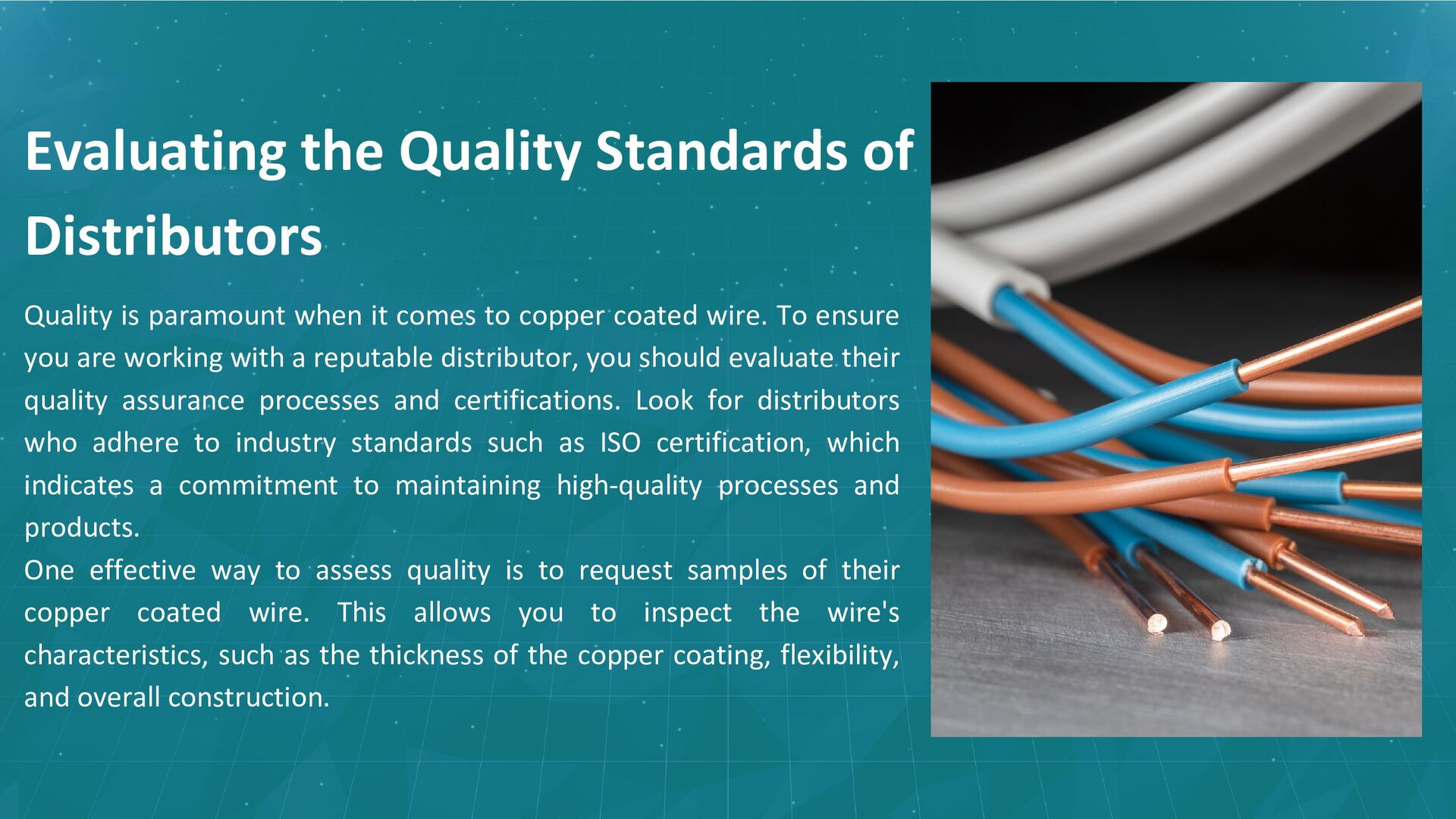 Evaluating the Quality Standards of Distributors

Quality is paramount when it comes to copper coated wire. To ensure you are working with a reputable distributor, you should evaluate their quality assurance processes and certifications. Look for distributors who adhere to industry standards such as ISO certification, which indicates a commitment to maintaining high-quality processes and products.

One effective way to assess quality is to request samples of their copper coated wire. This allows you to inspect the wire's characteristics, such as the thickness of the copper coating, flexibility, and overall construction.